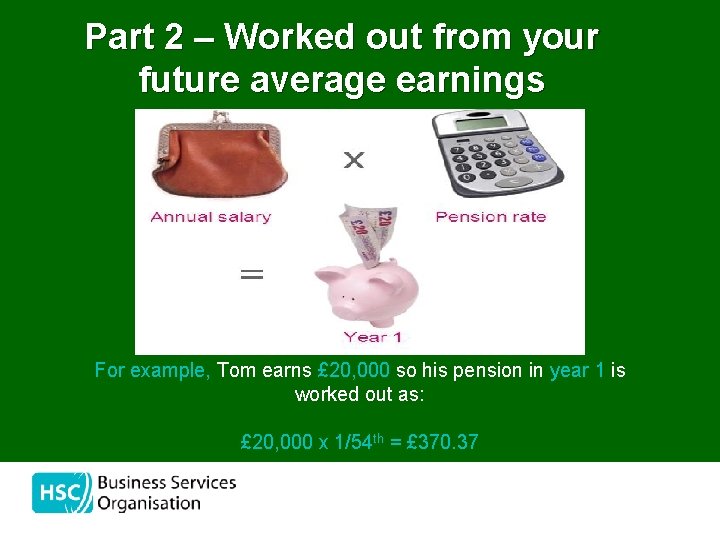 Part 2 – Worked out from your future average earnings

Annual salary

x

Pension rate

=

Year 1

For example, Tom earns £20,000 so his pension in year 1 is worked out as:

£20,000 x 1/54$^{th}$ = £370.37

HSC Business Services Organisation